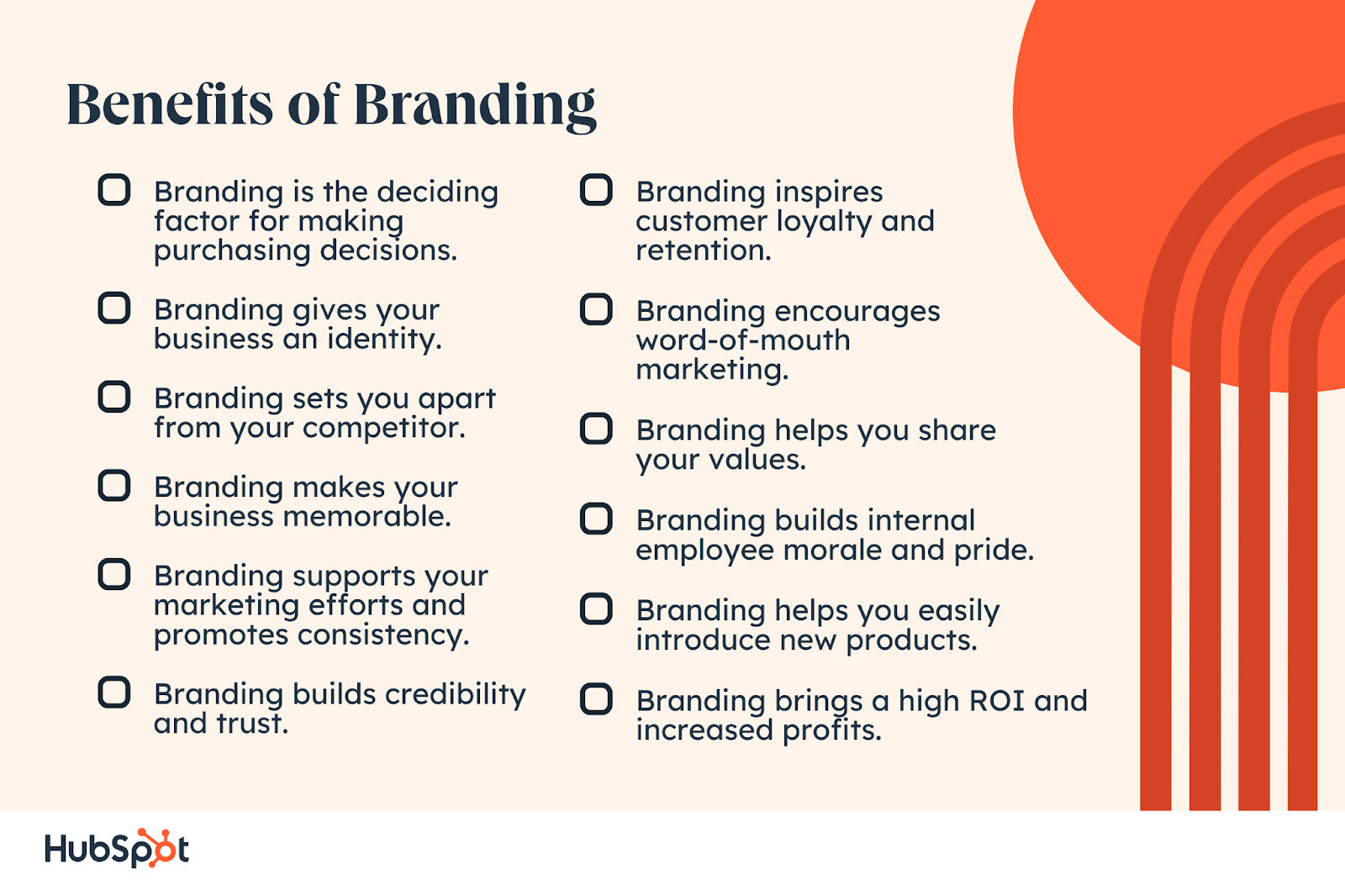 Benefits of Branding

Branding is the deciding factor for making purchasing decisions.

Branding gives your business an identity.

Branding sets you apart from your competitor.

Branding makes your business memorable.

Branding supports your marketing efforts and promotes consistency.

Branding builds credibility and trust.

Branding inspires customer loyalty and retention.

Branding encourages word-of-mouth marketing.

Branding helps you share your values.

Branding builds internal employee morale and pride.

Branding helps you easily introduce new products.

Branding brings a high ROI and increased profits.

HubSpot